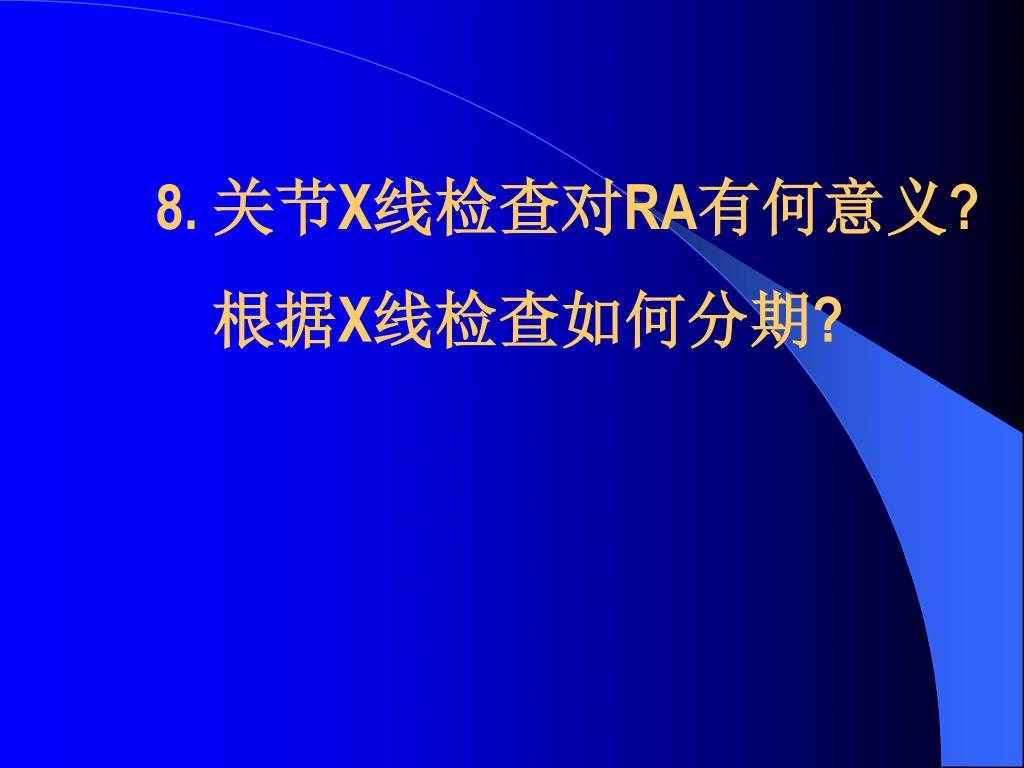 8. 关节X线检查对RA有何意义?
根据X线检查如何分期?